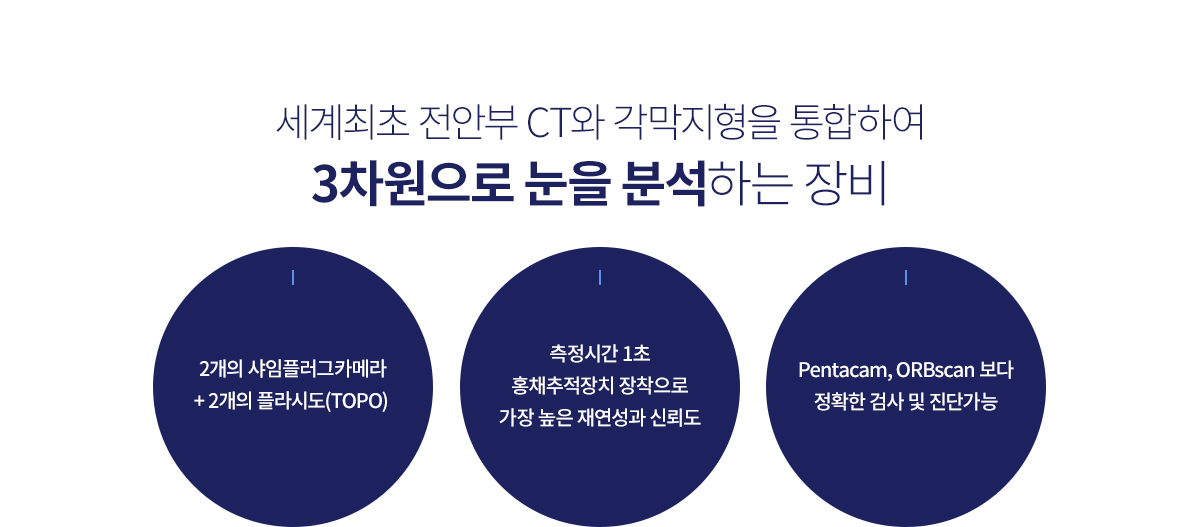 세계최초 전안부 CT와 각막지형을 통합하여
3차원으로 눈을 분석하는 장비

2개의 샤임플러그카메라
+ 2개의 플라시도(TOPO)

측정시간 1초
홍채추적장치 장착으로
가장 높은 재연성과 신뢰도

Pentacam, ORBscan 보다
정확한 검사 및 진단가능